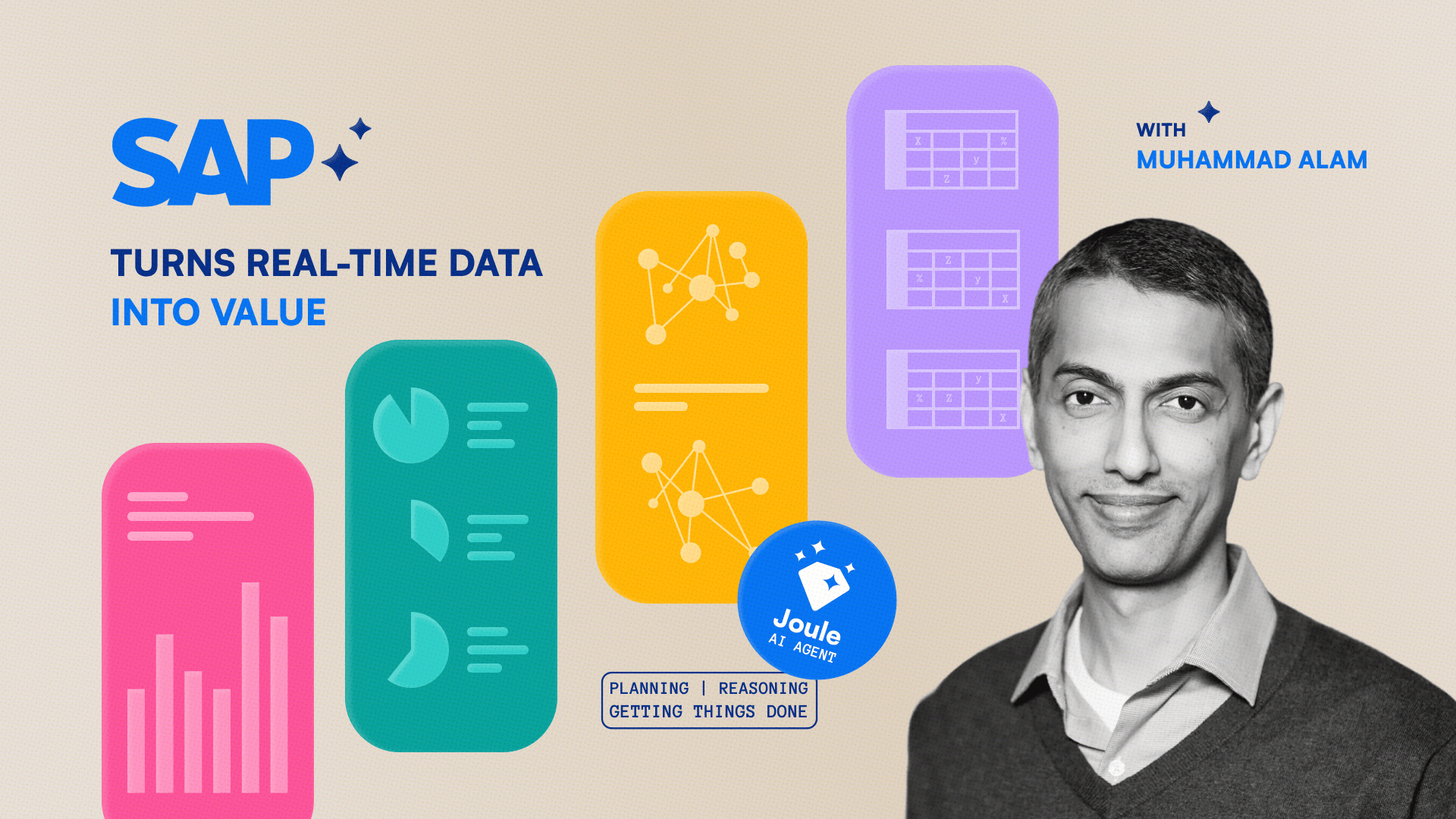 SAP

TURNS REAL-TIME DATA INTO VALUE

WITH
MUHAMMAD ALAM

x % y z
z % y x
y % z x

Joule
AI AGENT

PLANNING | REASONING
GETTING THINGS DONE